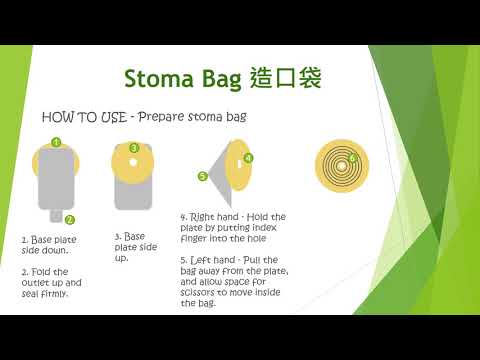 Stoma Bag 造口袋

HOW TO USE - Prepare stoma bag

1

2

3

4

5

6

1. Base plate side down.

2. Fold the outlet up and seal firmly.

3. Base plate side up.

4. Right hand - Hold the plate by putting index finger into the hole

5. Left hand - Pull the bag away from the plate, and allow space for scissors to move inside the bag.